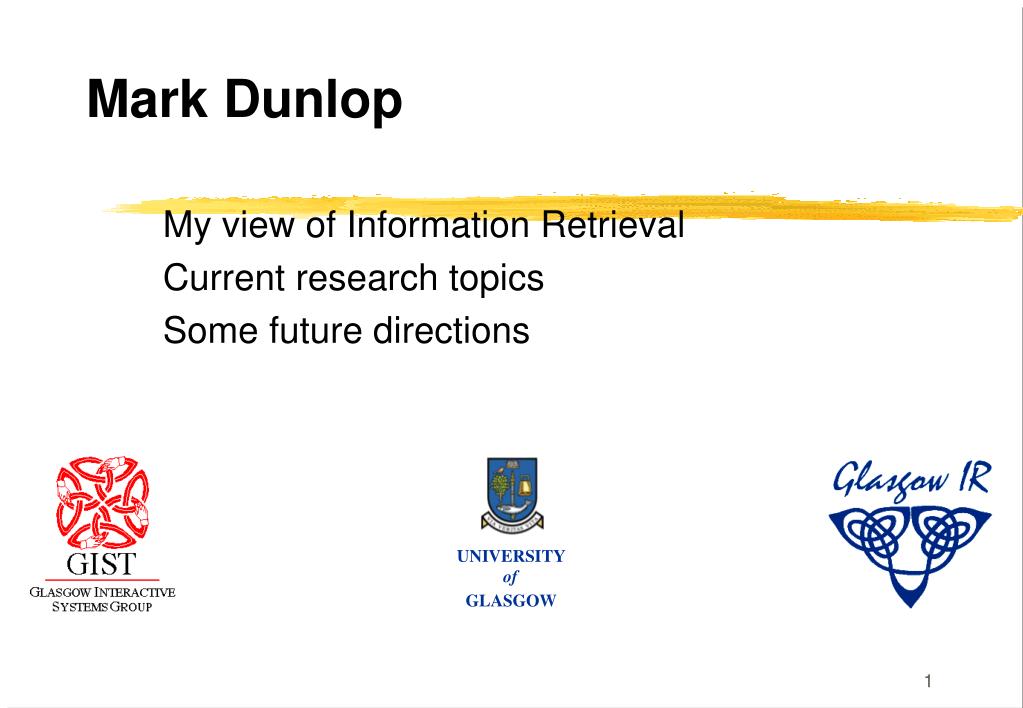 Mark Dunlop

My view of Information Retrieval
Current research topics
Some future directions

GIST
GLASGOW INTERACTIVE SYSTEMS GROUP

UNIVERSITY of GLASGOW

Glasgow IR

1